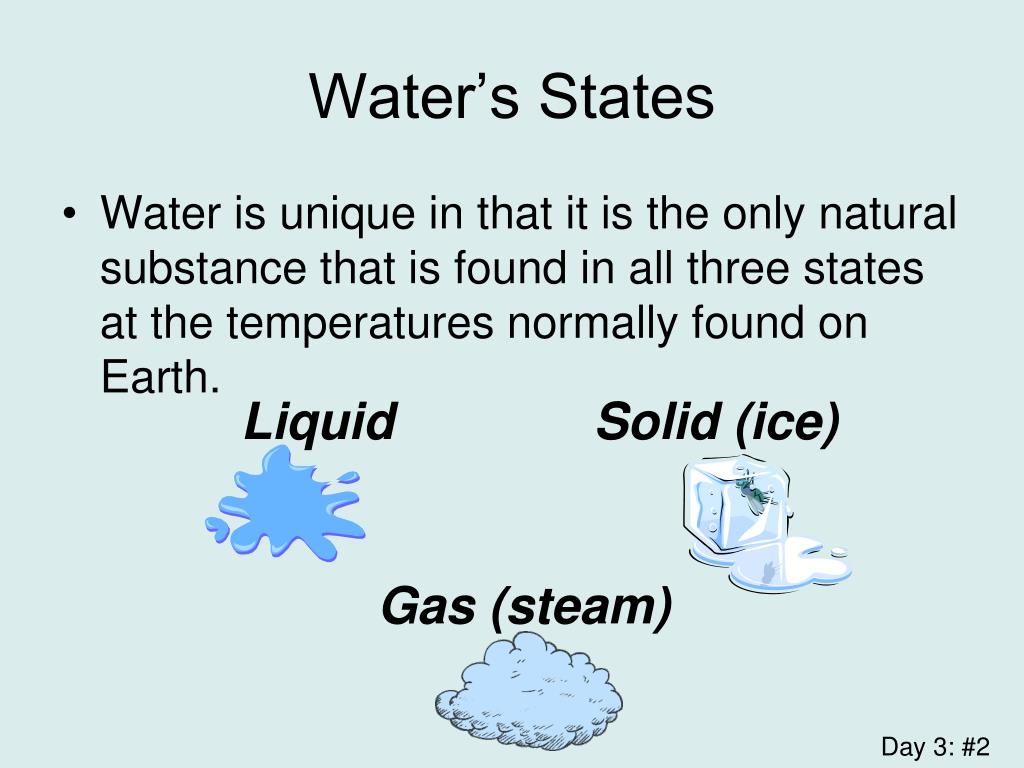 Water’s States

• Water is unique in that it is the only natural substance that is found in all three states at the temperatures normally found on Earth.

Liquid

Solid (ice)

Gas (steam)

Day 3: #2